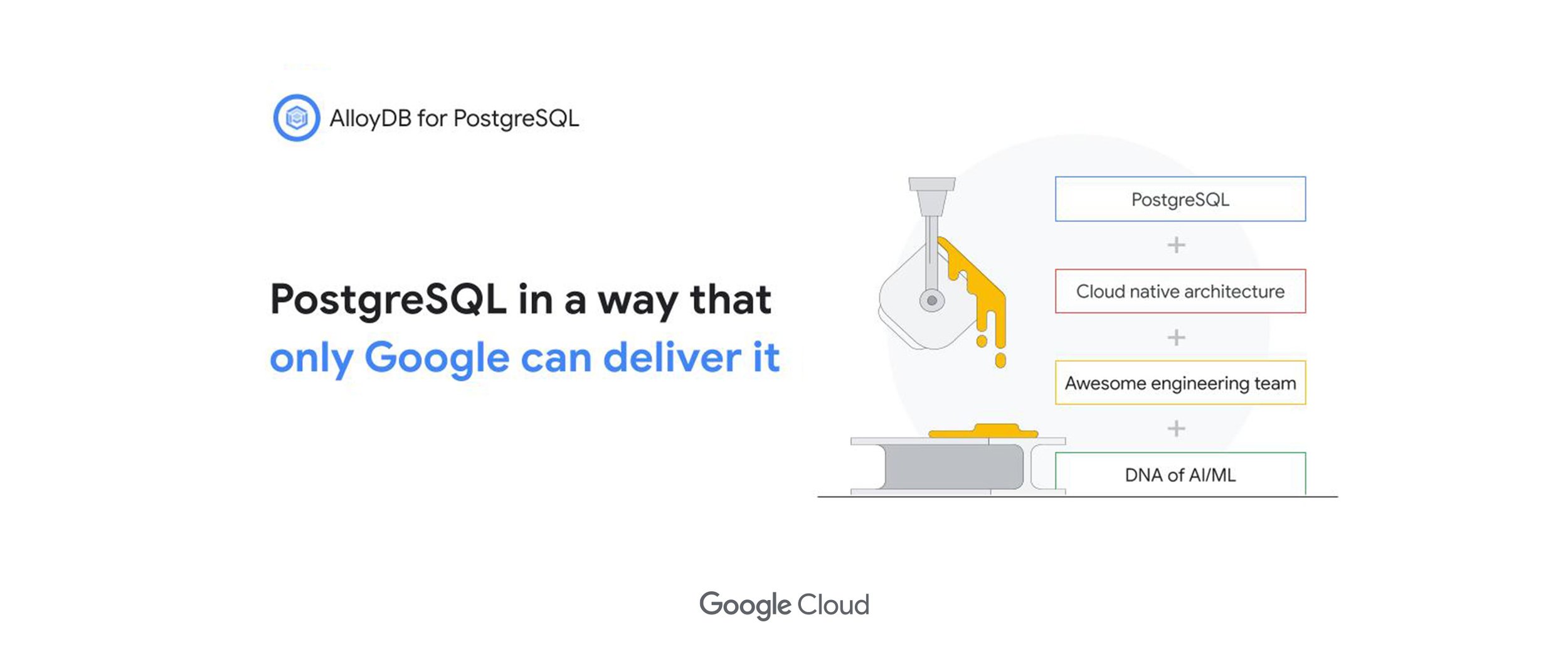 AlloyDB for PostgreSQL

PostgreSQL in a way that only Google can deliver it

PostgreSQL
+
Cloud native architecture
+
Awesome engineering team
+
DNA of AI/ML

Google Cloud